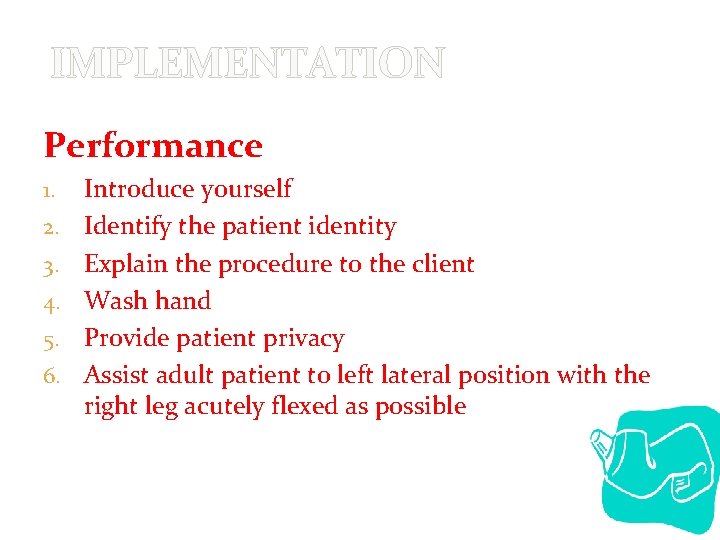 IMPLEMENTATION

Performance

1. Introduce yourself
2. Identify the patient identity
3. Explain the procedure to the client
4. Wash hand
5. Provide patient privacy
6. Assist adult patient to left lateral position with the right leg acutely flexed as possible